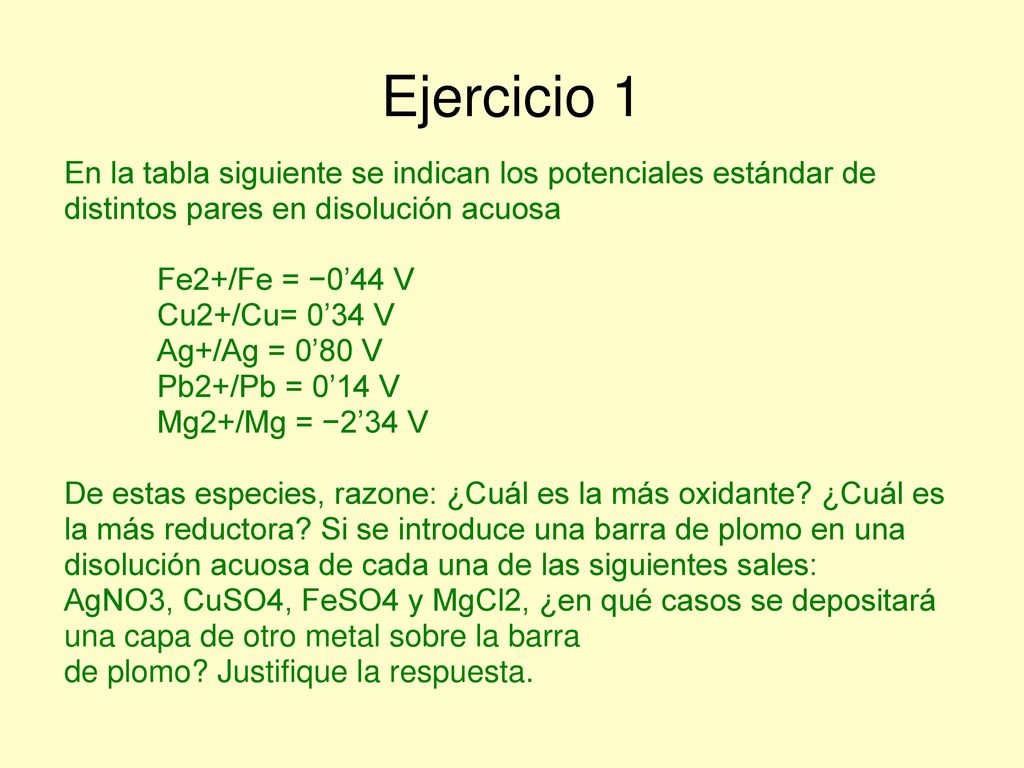 Ejercicio 1

En la tabla siguiente se indican los potenciales estándar de distintos pares en disolución acuosa

Fe2+/Fe = −0’44 V
Cu2+/Cu= 0’34 V
Ag+/Ag = 0’80 V
Pb2+/Pb = 0’14 V
Mg2+/Mg = −2’34 V

De estas especies, razone: ¿Cuál es la más oxidante? ¿Cuál es la más reductora? Si se introduce una barra de plomo en una disolución acuosa de cada una de las siguientes sales: AgNO3, CuSO4, FeSO4 y MgCl2, ¿en qué casos se depositará una capa de otro metal sobre la barra de plomo? Justifique la respuesta.